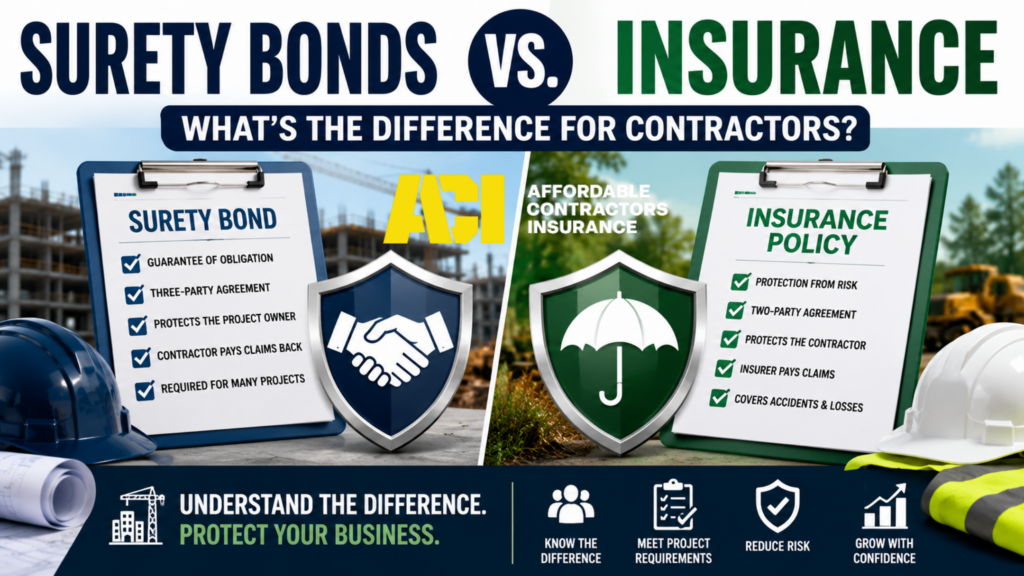 SURETY BONDS VS. INSURANCE

WHAT'S THE DIFFERENCE FOR CONTRACTORS?

SURETY BOND
GUARANTEE OF OBLIGATION
THREE-PARTY AGREEMENT
PROTECTS THE PROJECT OWNER
CONTRACTOR PAYS CLAIMS BACK
REQUIRED FOR MANY PROJECTS

ACI
AFFORDABLE CONTRACTORS INSURANCE

INSURANCE POLICY
PROTECTION FROM RISK
TWO-PARTY AGREEMENT
PROTECTS THE CONTRACTOR
INSURER PAYS CLAIMS
COVERS ACCIDENTS & LOSSES

UNDERSTAND THE DIFFERENCE.
PROTECT YOUR BUSINESS.

KNOW THE DIFFERENCE
MEET PROJECT REQUIREMENTS
REDUCE RISK
GROW WITH CONFIDENCE